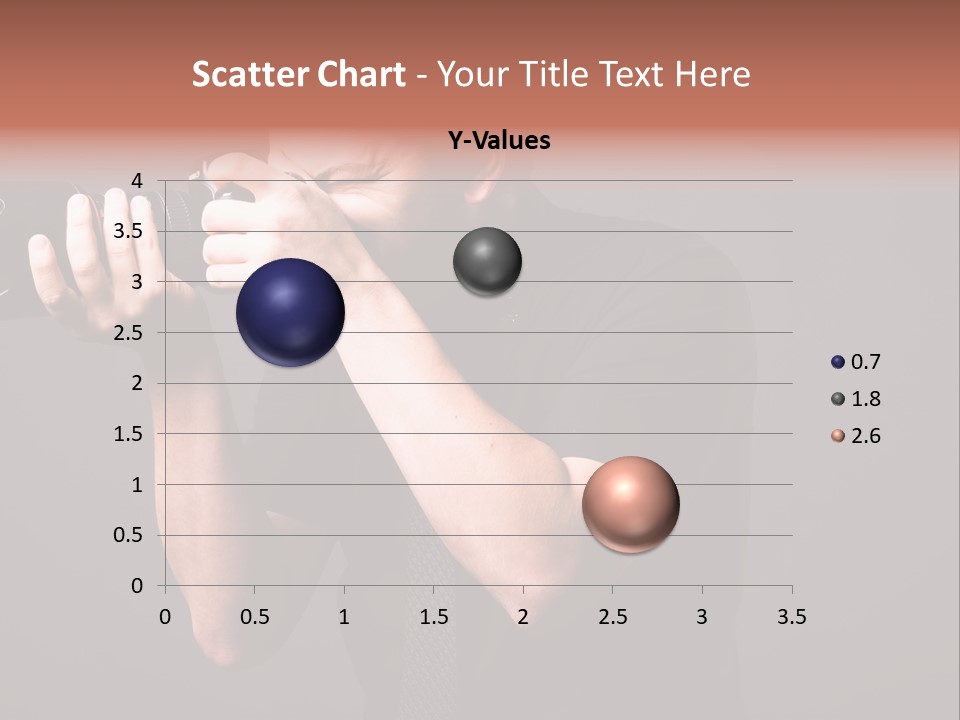 Scatter Chart - Your Title Text Here

Y-Values

4
3.5
3
2.5
2
1.5
1
0.5
0

0 0.5 1 1.5 2 2.5 3 3.5

0.7
1.8
2.6